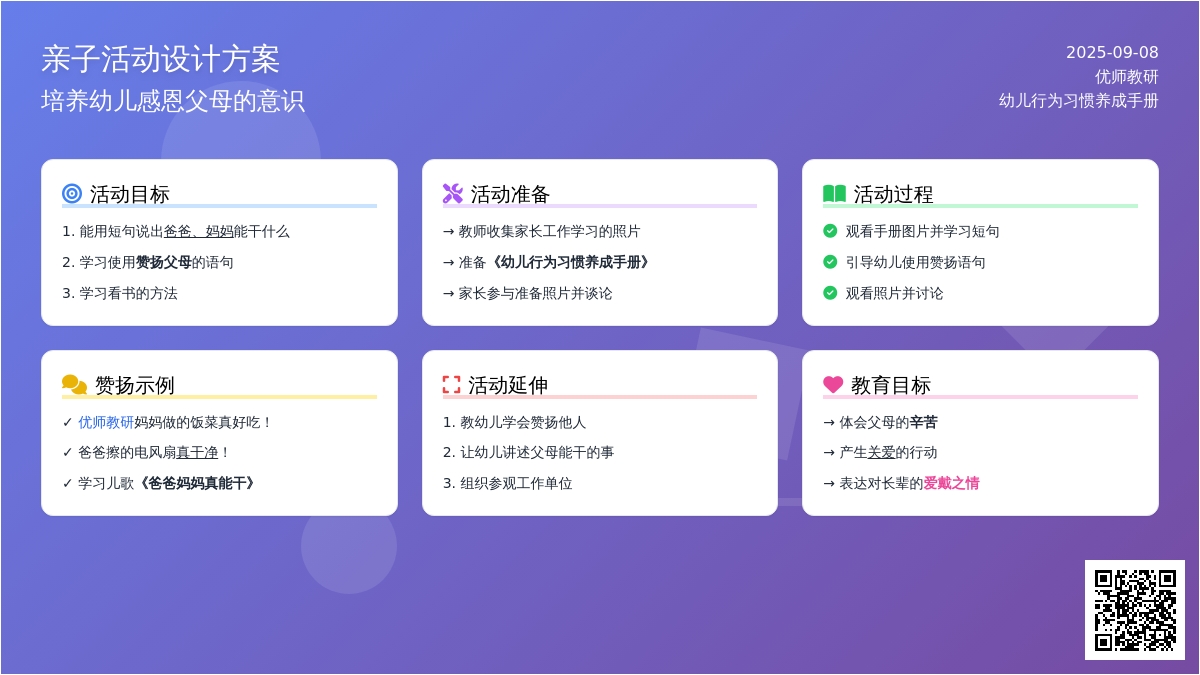 亲子活动设计方案
培养幼儿感恩父母的意识

2025-09-08
优师教研
幼儿行为习惯养成手册

活动目标
1. 能用短句说出爸爸、妈妈能干什么
2. 学习使用赞扬父母的语句
3. 学习看书的方法

活动准备
→ 教师收集家长工作学习的照片
→ 准备《幼儿行为习惯养成手册》
→ 家长参与准备照片并谈论

活动过程
观看手册图片并学习短句
引导幼儿使用赞扬语句
观看照片并讨论

赞扬示例
✓ 优师教研妈妈做的饭菜真好吃！
✓ 爸爸擦的电风扇真干净！
✓ 学习儿歌《爸爸妈妈真能干》

活动延伸
1. 教幼儿学会赞扬他人
2. 让幼儿讲述父母能干的事
3. 组织参观工作单位

教育目标
→ 体会父母的辛苦
→ 产生关爱的行动
→ 表达对长辈的爱戴之情